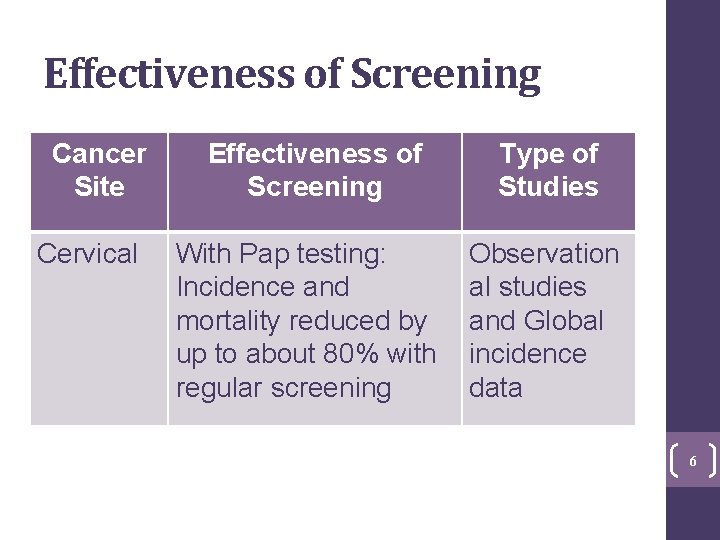 Effectiveness of Screening

| Cancer Site | Effectiveness of Screening | Type of Studies |
|---|---|---|
| Cervical | With Pap testing: Incidence and mortality reduced by up to about 80% with regular screening | Observational studies and Global incidence data |

6